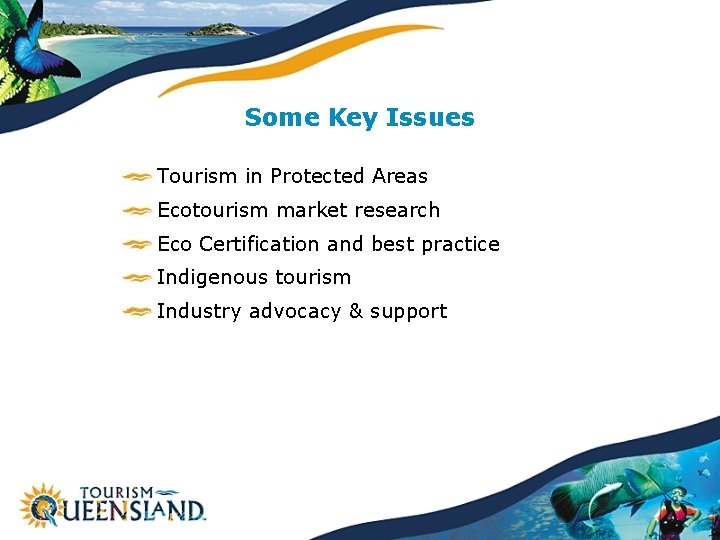 Some Key Issues

Tourism in Protected Areas
Ecotourism market research
Eco Certification and best practice
Indigenous tourism
Industry advocacy & support

TOURISM QUEENSLAND